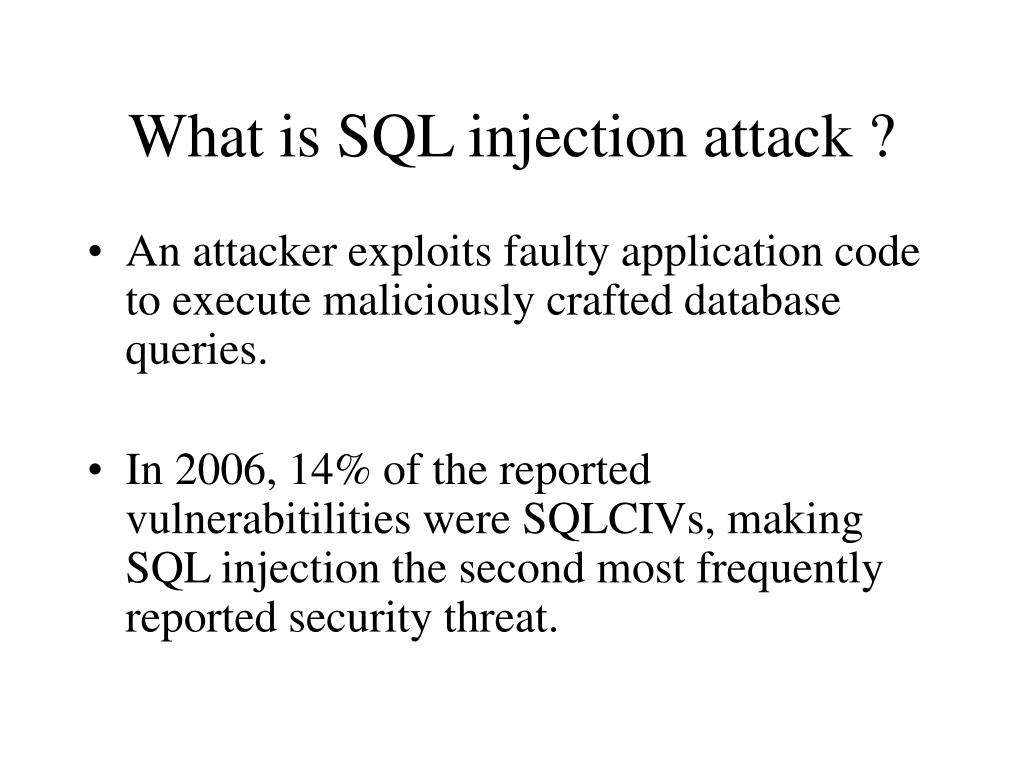 What is SQL injection attack ?

• An attacker exploits faulty application code to execute maliciously crafted database queries.

• In 2006, 14% of the reported vulnerabitilities were SQLCIVs, making SQL injection the second most frequently reported security threat.